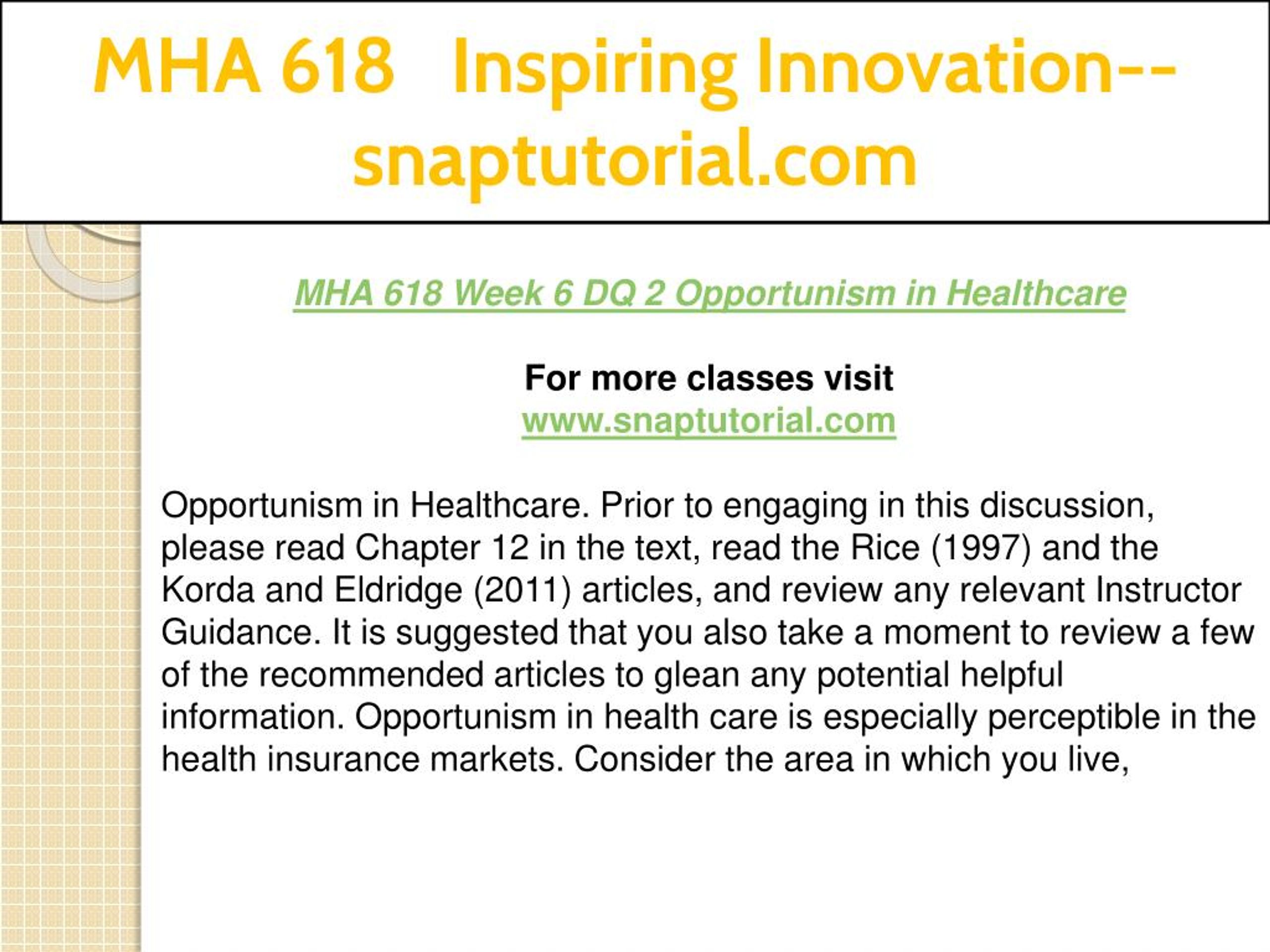 MHA 618 Inspiring Innovation--snaptutorial.com

MHA 618 Week 6 DQ 2 Opportunism in Healthcare

For more classes visit
www.snaptutorial.com

Opportunism in Healthcare. Prior to engaging in this discussion, please read Chapter 12 in the text, read the Rice (1997) and the Korda and Eldridge (2011) articles, and review any relevant Instructor Guidance. It is suggested that you also take a moment to review a few of the recommended articles to glean any potential helpful information. Opportunism in health care is especially perceptible in the health insurance markets. Consider the area in which you live,